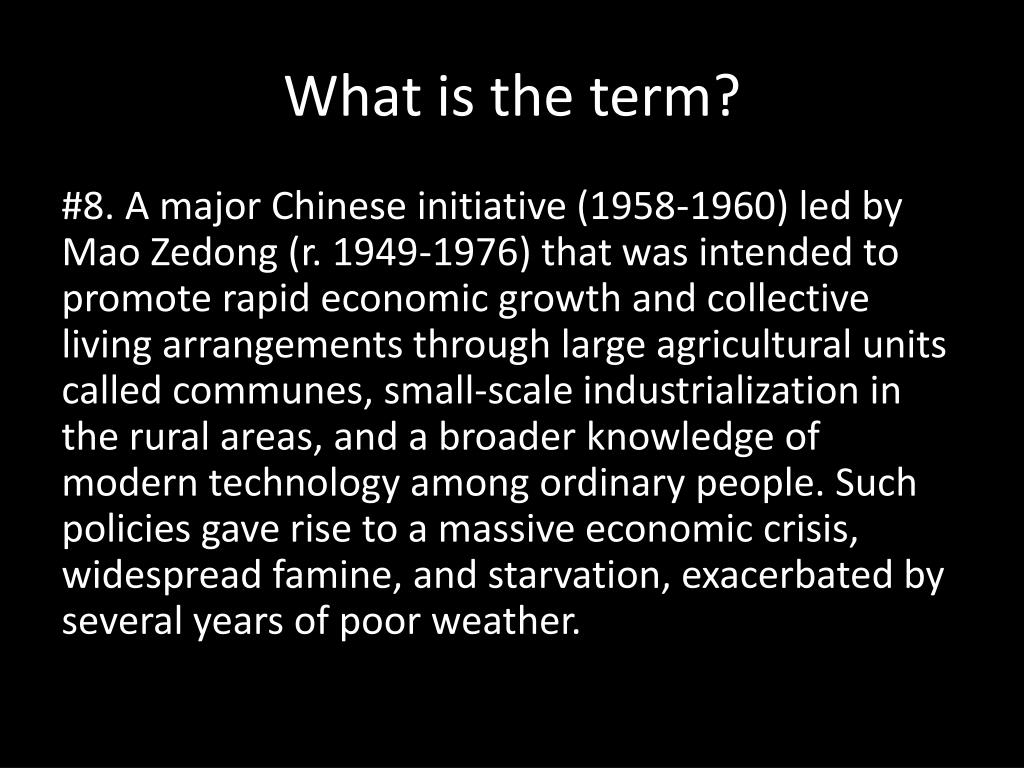 What is the term?

#8. A major Chinese initiative (1958-1960) led by Mao Zedong (r. 1949-1976) that was intended to promote rapid economic growth and collective living arrangements through large agricultural units called communes, small-scale industrialization in the rural areas, and a broader knowledge of modern technology among ordinary people. Such policies gave rise to a massive economic crisis, widespread famine, and starvation, exacerbated by several years of poor weather.